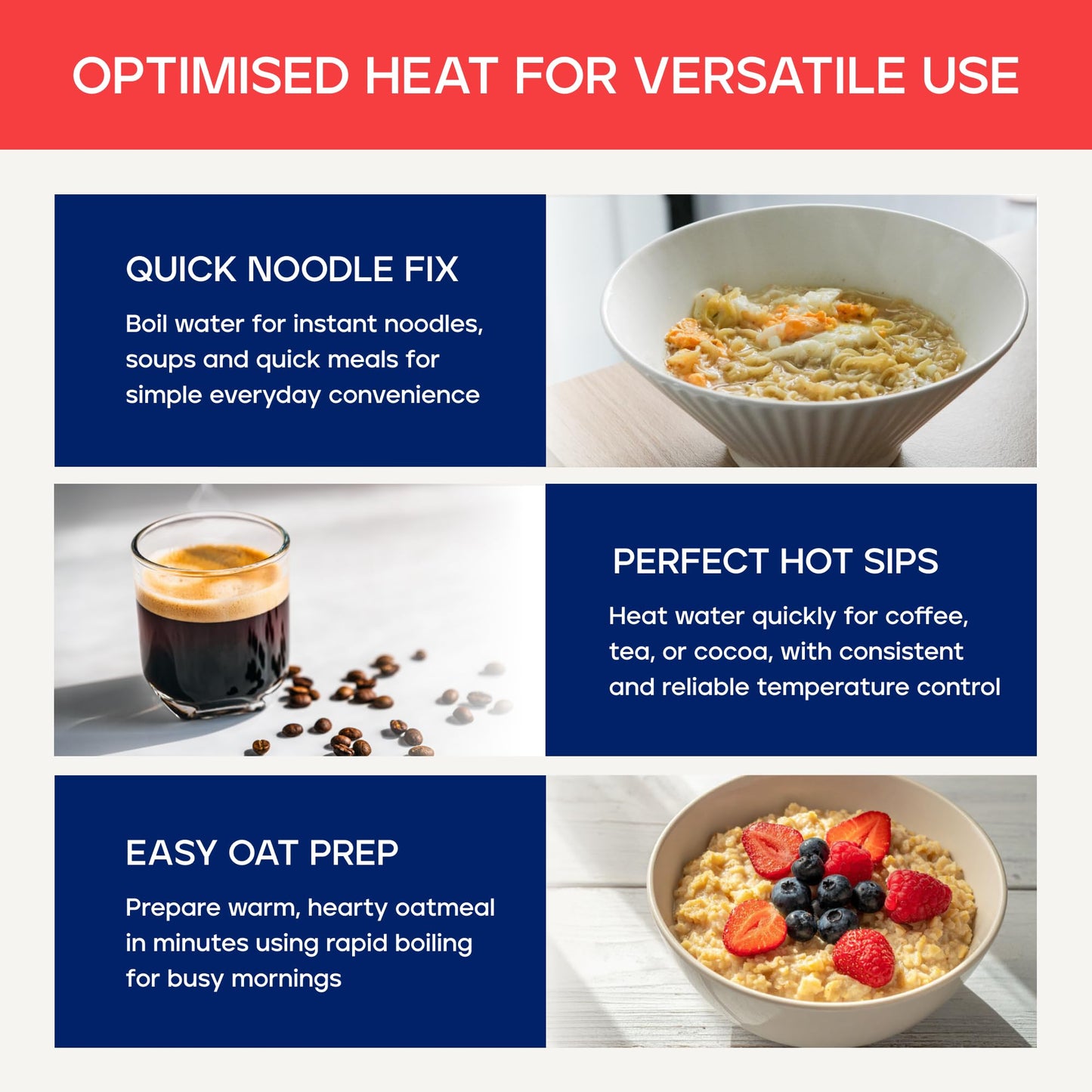 OPTIMISED HEAT FOR VERSATILE USE

QUICK NOODLE FIX

Boil water for instant noodles, soups and quick meals for simple everyday convenience

PERFECT HOT SIPS

Heat water quickly for coffee, tea, or cocoa, with consistent and reliable temperature control

EASY OAT PREP

Prepare warm, hearty oatmeal in minutes using rapid boiling for busy mornings